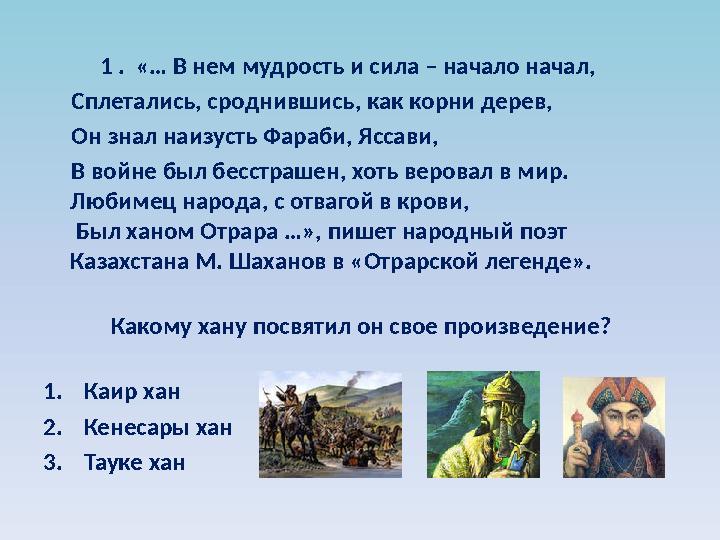 1 . «… В нем мудрость и сила – начало начал,
Сплетались, сроднившись, как корни дерев,
Он знал наизусть Фараби, Яссави,
В войне был бесстрашен, хоть веровал в мир.
Любимец народа, с отвагой в крови,
Был ханом Отрара …», пишет народный поэт Казахстана М. Шаханов в «Отрарской легенде».

Какому хану посвятил он свое произведение?

1. Каир хан
2. Кенесары хан
3. Тауке хан